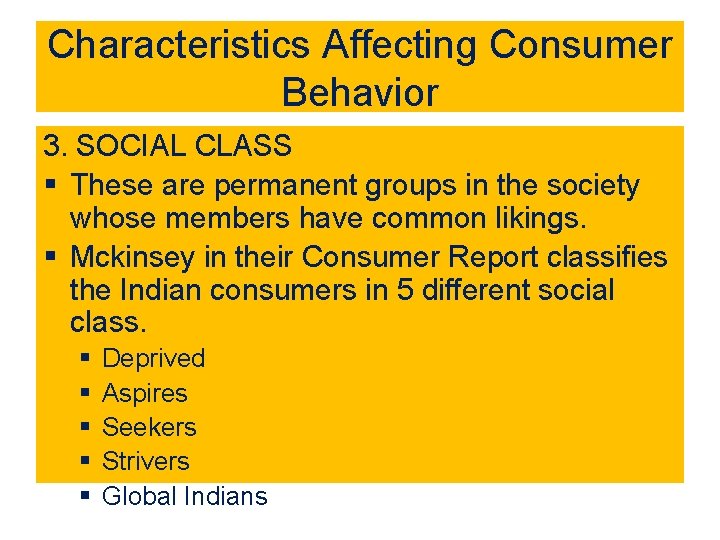 Characteristics Affecting Consumer Behavior

3. SOCIAL CLASS

▪ These are permanent groups in the society whose members have common likings.
▪ Mckinsey in their Consumer Report classifies the Indian consumers in 5 different social class.
  ▪ Deprived
  ▪ Aspires
  ▪ Seekers
  ▪ Strivers
  ▪ Global Indians